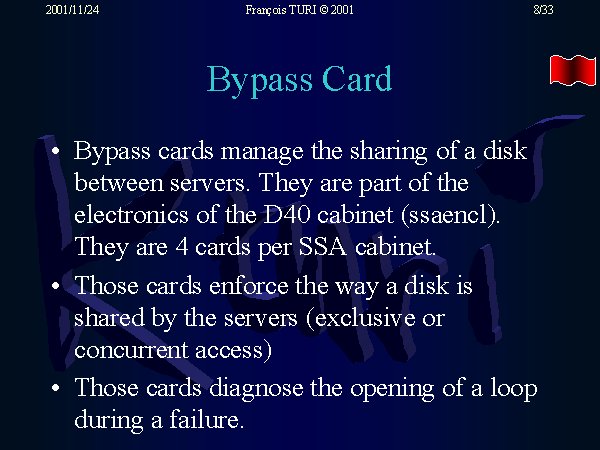 2001/11/24 François TURI © 2001 8/33

Bypass Card

• Bypass cards manage the sharing of a disk between servers. They are part of the electronics of the D40 cabinet (ssaencl). They are 4 cards per SSA cabinet.

• Those cards enforce the way a disk is shared by the servers (exclusive or concurrent access)

• Those cards diagnose the opening of a loop during a failure.